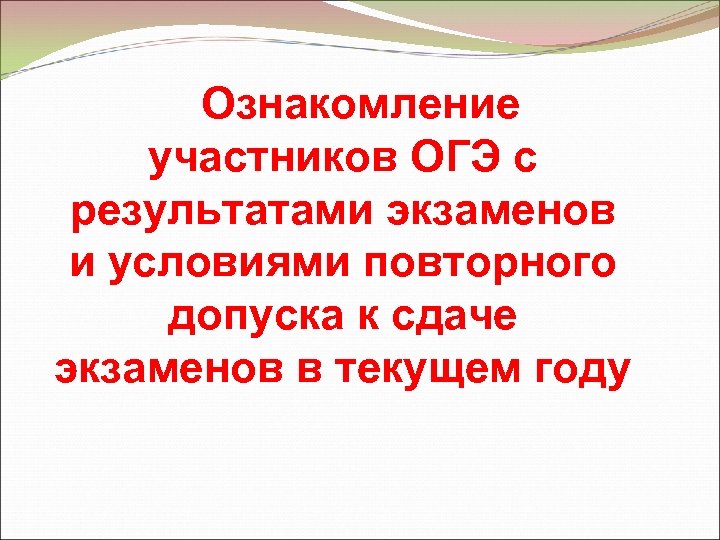 Ознакомление участников ОГЭ с результатами экзаменов и условиями повторного допуска к сдаче экзаменов в текущем году